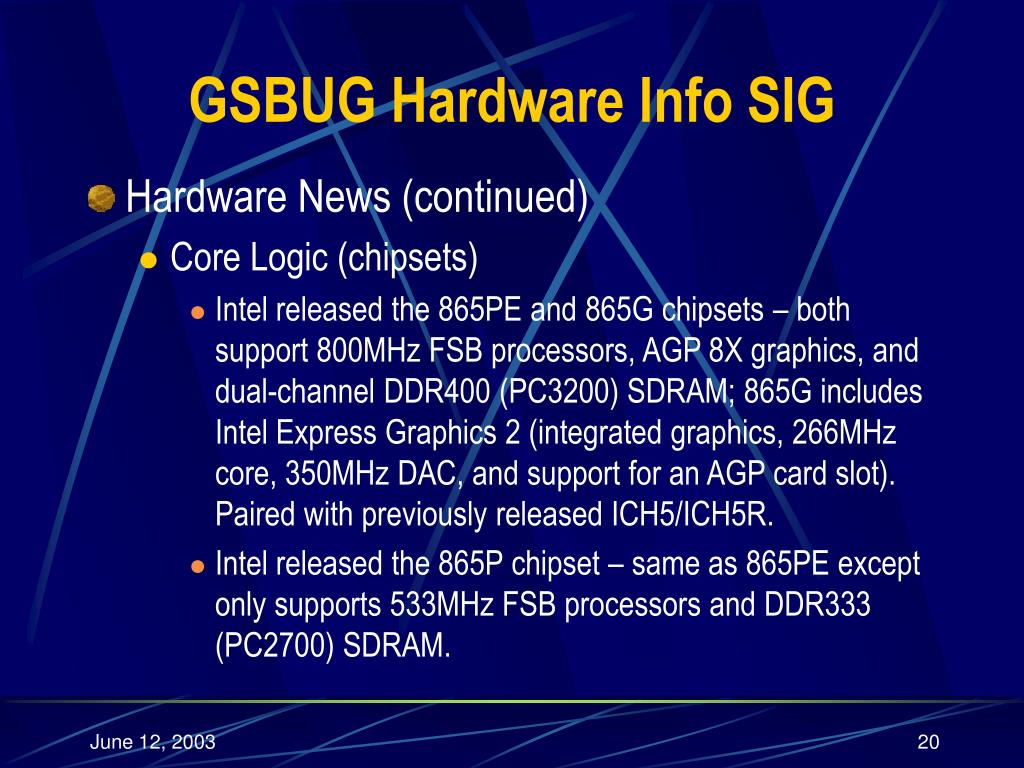 GSBUG Hardware Info SIG

Hardware News (continued)

Core Logic (chipsets)

Intel released the 865PE and 865G chipsets – both support 800MHz FSB processors, AGP 8X graphics, and dual-channel DDR400 (PC3200) SDRAM; 865G includes Intel Express Graphics 2 (integrated graphics, 266MHz core, 350MHz DAC, and support for an AGP card slot). Paired with previously released ICH5/ICH5R.

Intel released the 865P chipset – same as 865PE except only supports 533MHz FSB processors and DDR333 (PC2700) SDRAM.

June 12, 2003

20